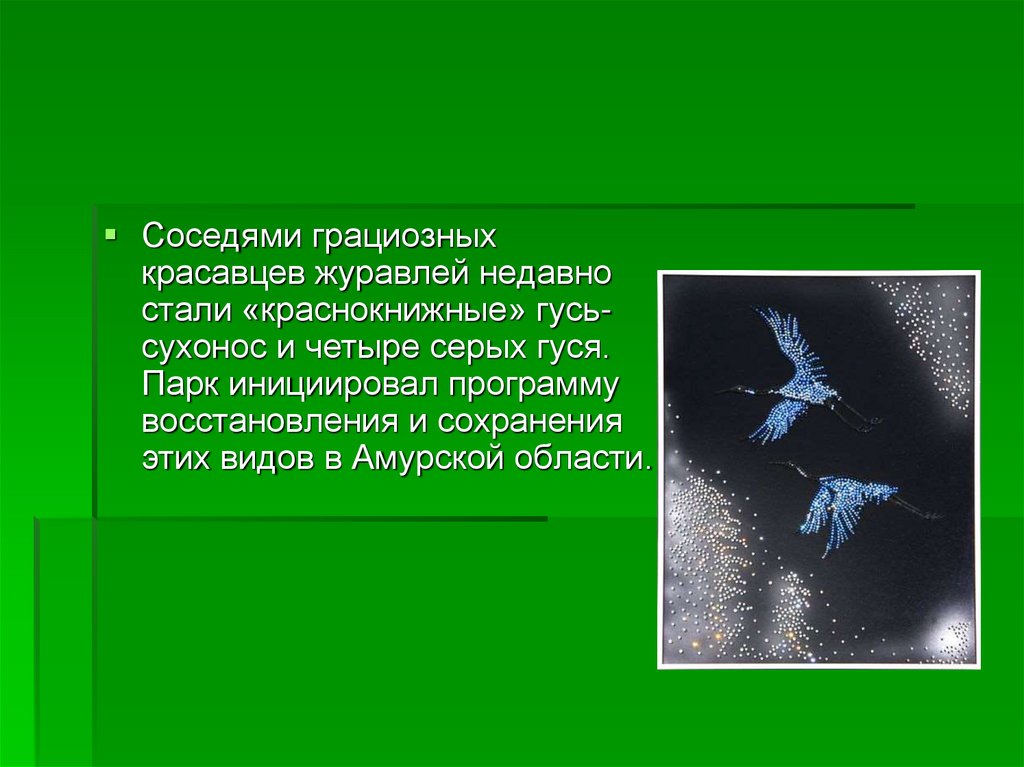 Соседями грациозных красавцев журавлей недавно стали «краснокнижные» гусь-сухонос и четыре серых гуся. Парк инициировал программу восстановления и сохранения этих видов в Амурской области.